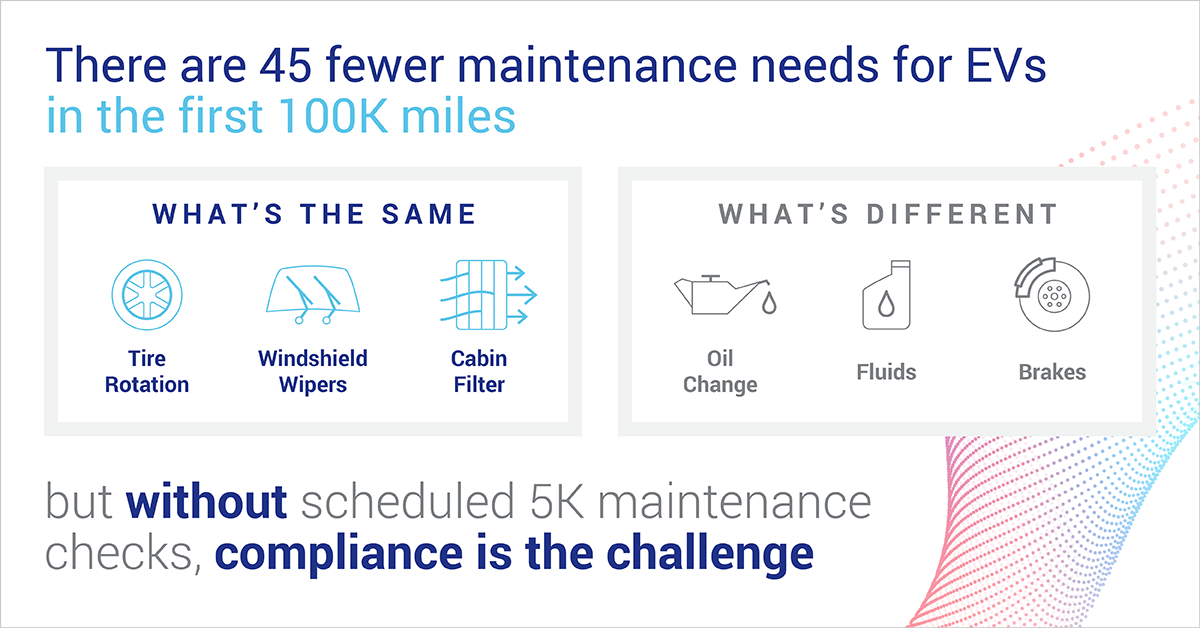 There are 45 fewer maintenance needs for EVs in the first 100K miles

WHAT'S THE SAME

Tire Rotation

Windshield Wipers

Cabin Filter

WHAT'S DIFFERENT

Oil Change

Fluids

Brakes

but without scheduled 5K maintenance checks, compliance is the challenge